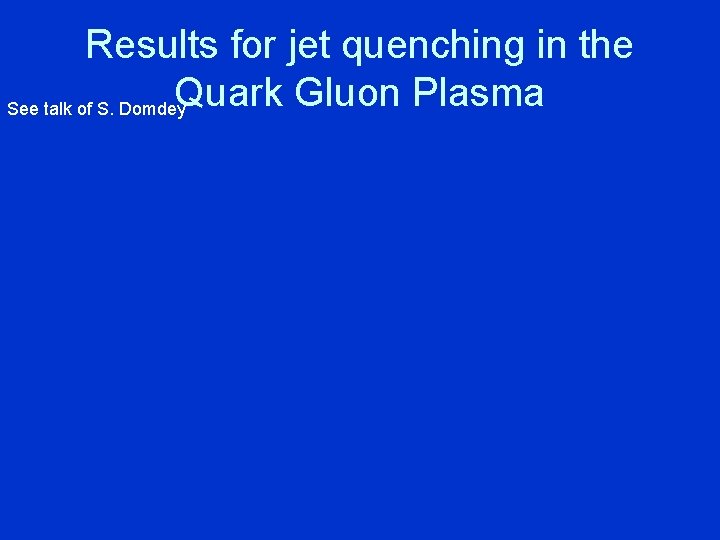 Results for jet quenching in the Quark Gluon Plasma

See talk of S. Domdey